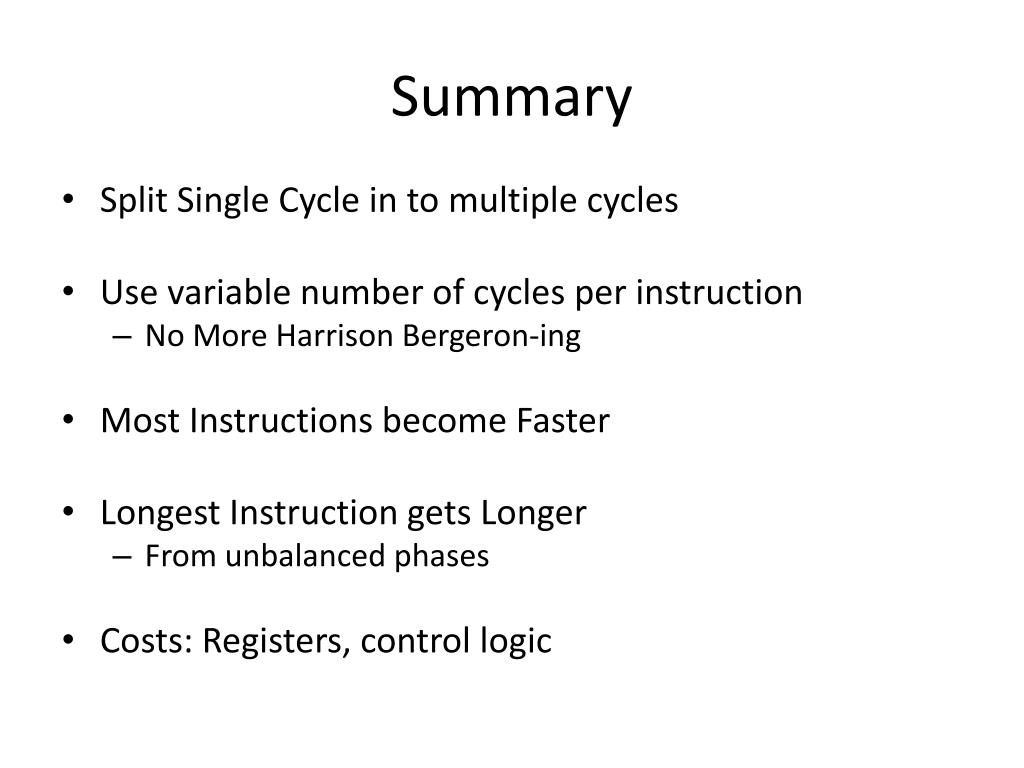 Summary

• Split Single Cycle in to multiple cycles

• Use variable number of cycles per instruction
– No More Harrison Bergeron-ing

• Most Instructions become Faster

• Longest Instruction gets Longer
– From unbalanced phases

• Costs: Registers, control logic